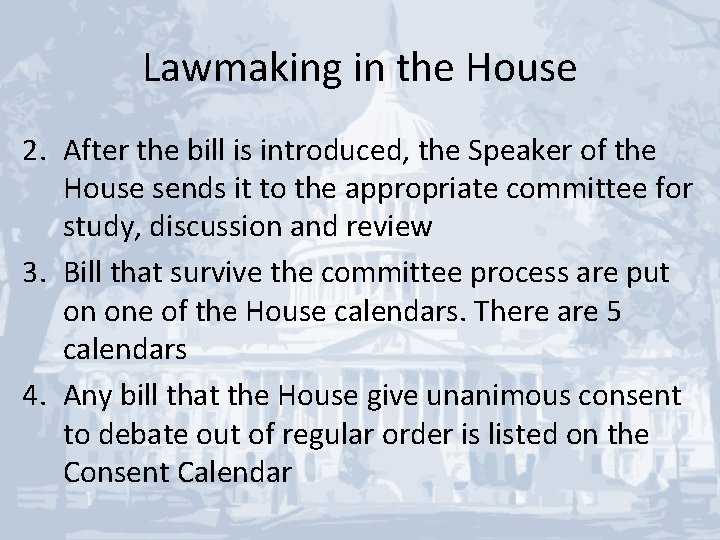 Lawmaking in the House

2. After the bill is introduced, the Speaker of the House sends it to the appropriate committee for study, discussion and review

3. Bill that survive the committee process are put on one of the House calendars. There are 5 calendars

4. Any bill that the House give unanimous consent to debate out of regular order is listed on the Consent Calendar